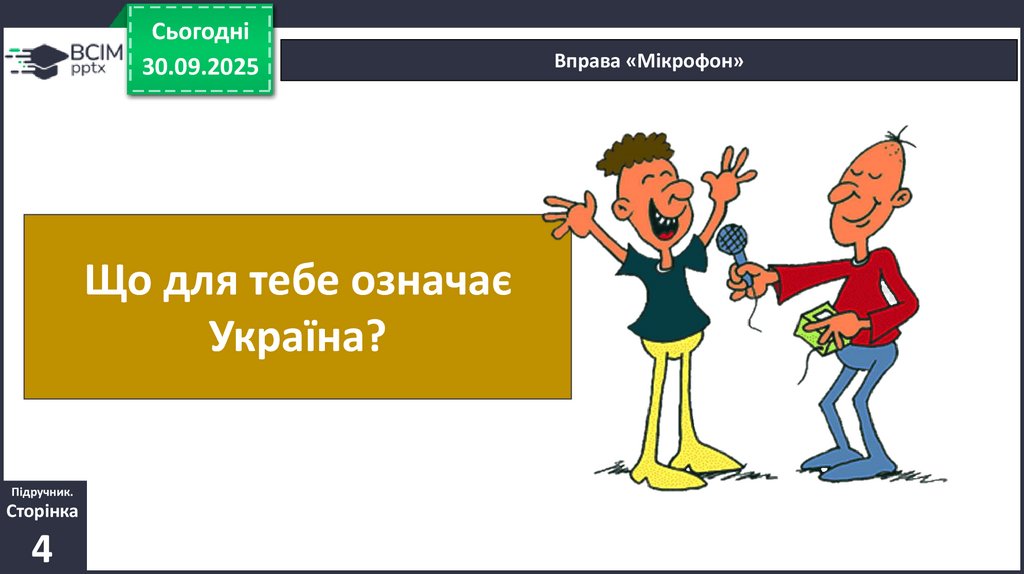 ВСІМ pptx

Сьогодні
30.09.2025

Вправа «Мікрофон»

Що для тебе означає Україна?

Підручник.
Сторінка
4